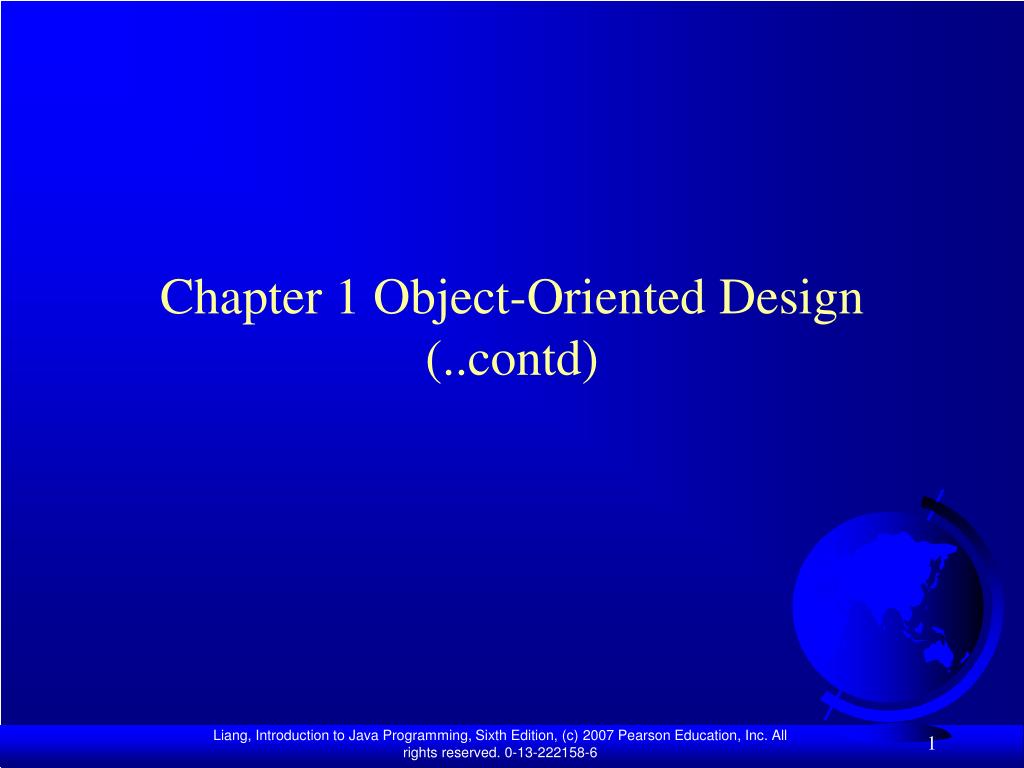 Chapter 1 Object-Oriented Design (..contd)

Liang, Introduction to Java Programming, Sixth Edition, (c) 2007 Pearson Education, Inc. All rights reserved. 0-13-222158-6

1